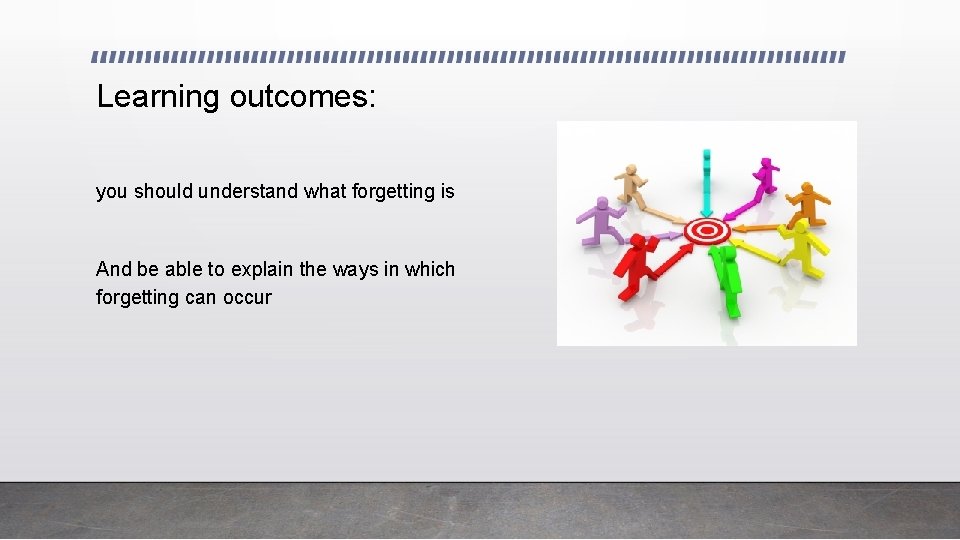 Learning outcomes:

you should understand what forgetting is

And be able to explain the ways in which forgetting can occur